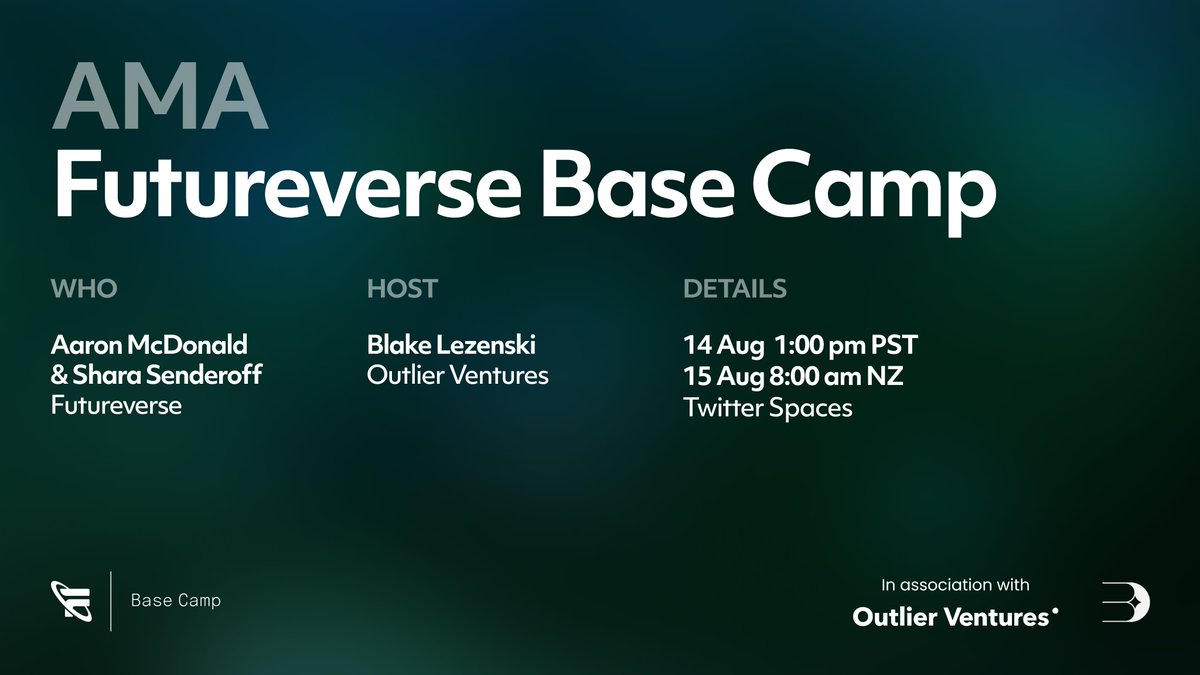 AMA
Futureverse Base Camp

WHO

Aaron McDonald & Shara Senderoff
Futureverse

HOST

Blake Lezenski
Outlier Ventures

DETAILS

14 Aug 1:00 pm PST
15 Aug 8:00 am NZ
Twitter Spaces

Base Camp

In association with
Outlier Ventures